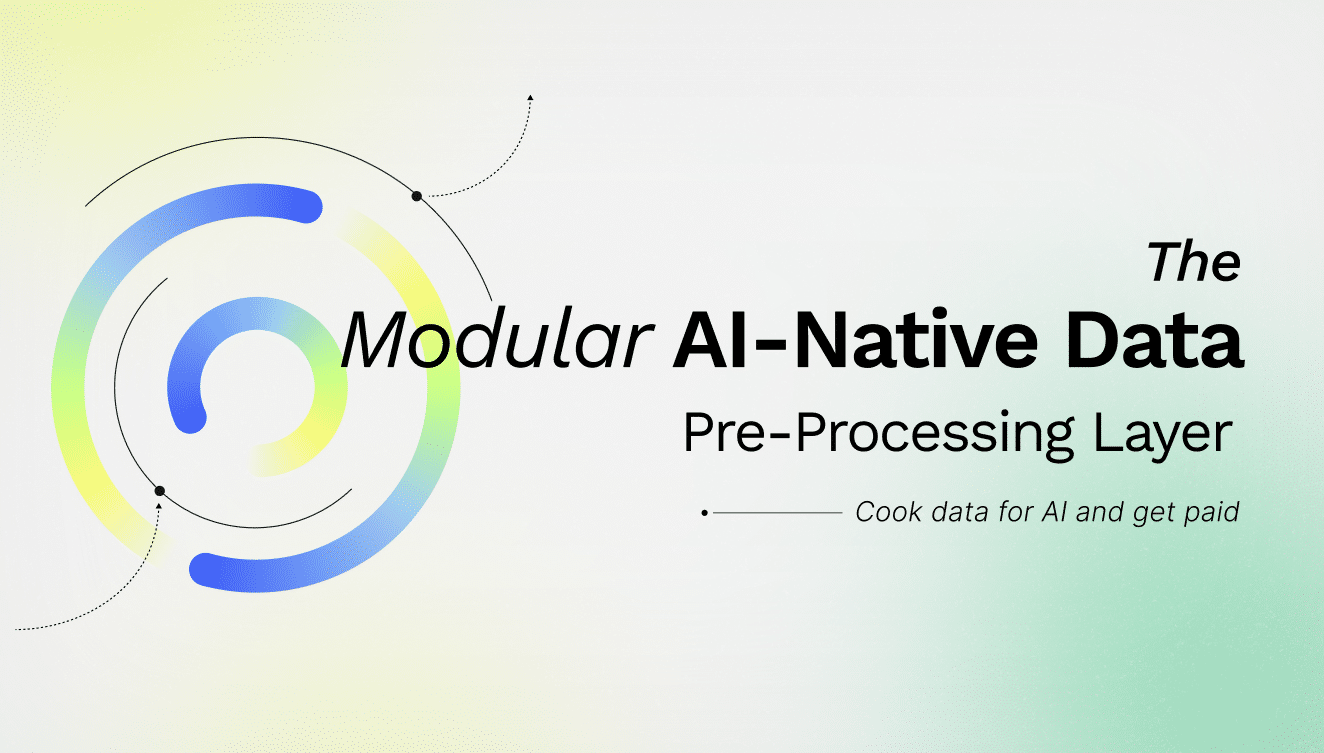 The
Modular AI-Native Data
Pre-Processing Layer

Cook data for AI and get paid